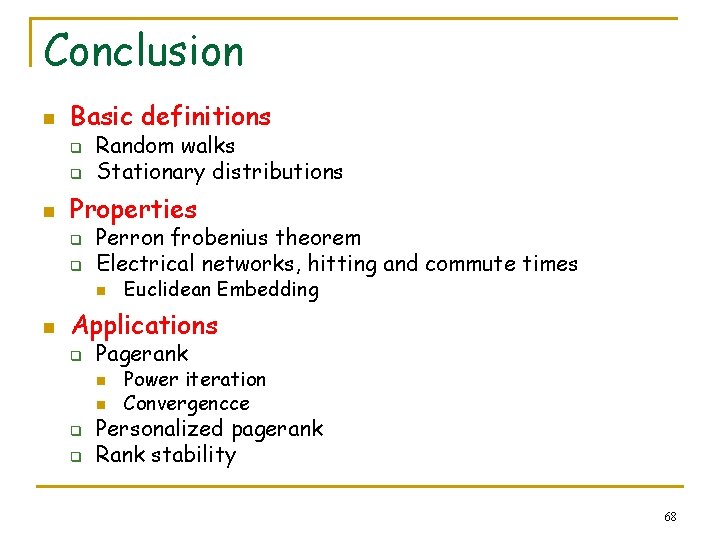 Conclusion

- Basic definitions
  - Random walks
  - Stationary distributions
- Properties
  - Perron frobenius theorem
  - Electrical networks, hitting and commute times
    - Euclidean Embedding
- Applications
  - Pagerank
    - Power iteration
    - Convergencce
  - Personalized pagerank
  - Rank stability

68